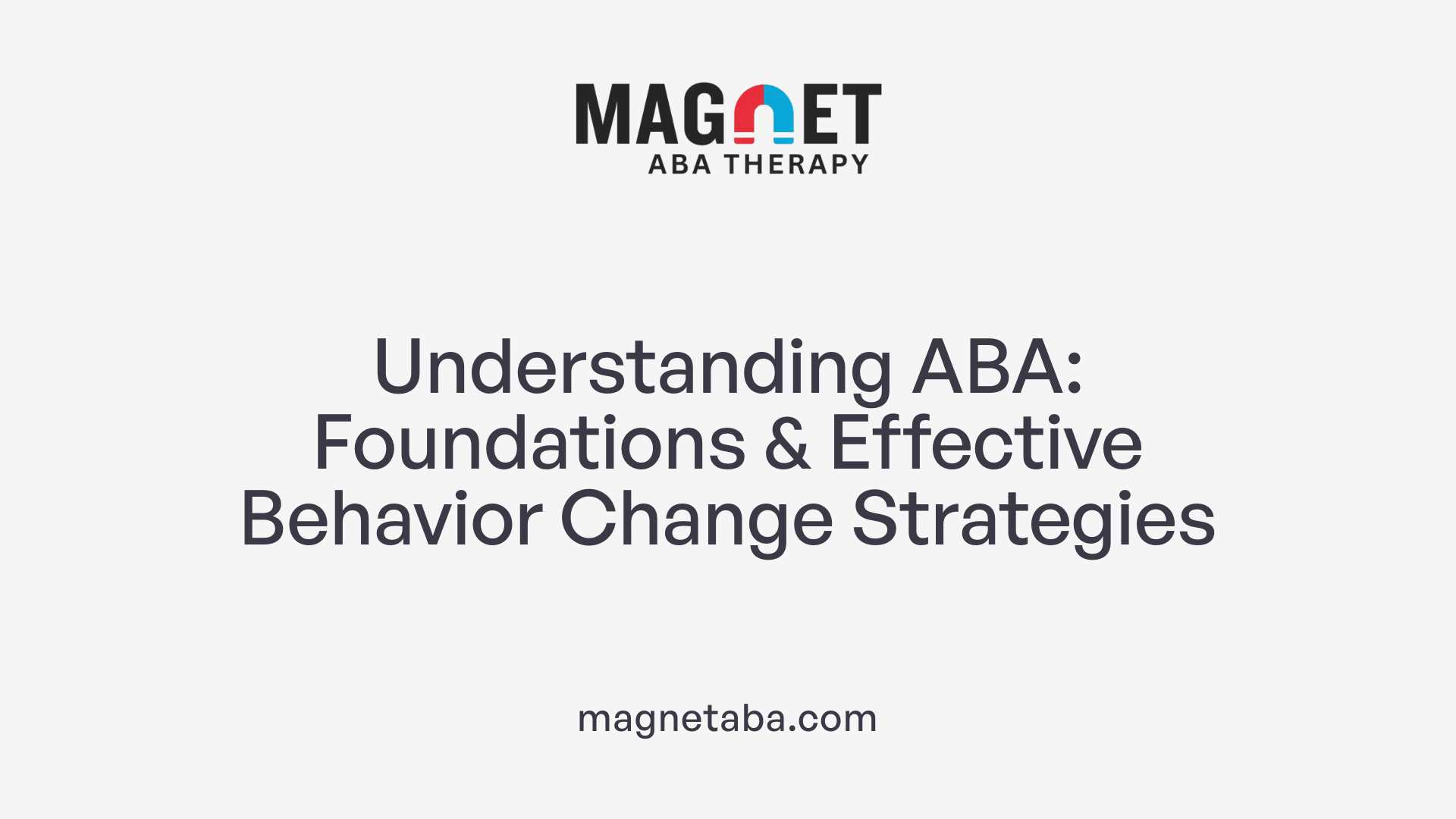 MAGNET
ABA THERAPY

Understanding ABA: Foundations & Effective Behavior Change Strategies

magnetaba.com